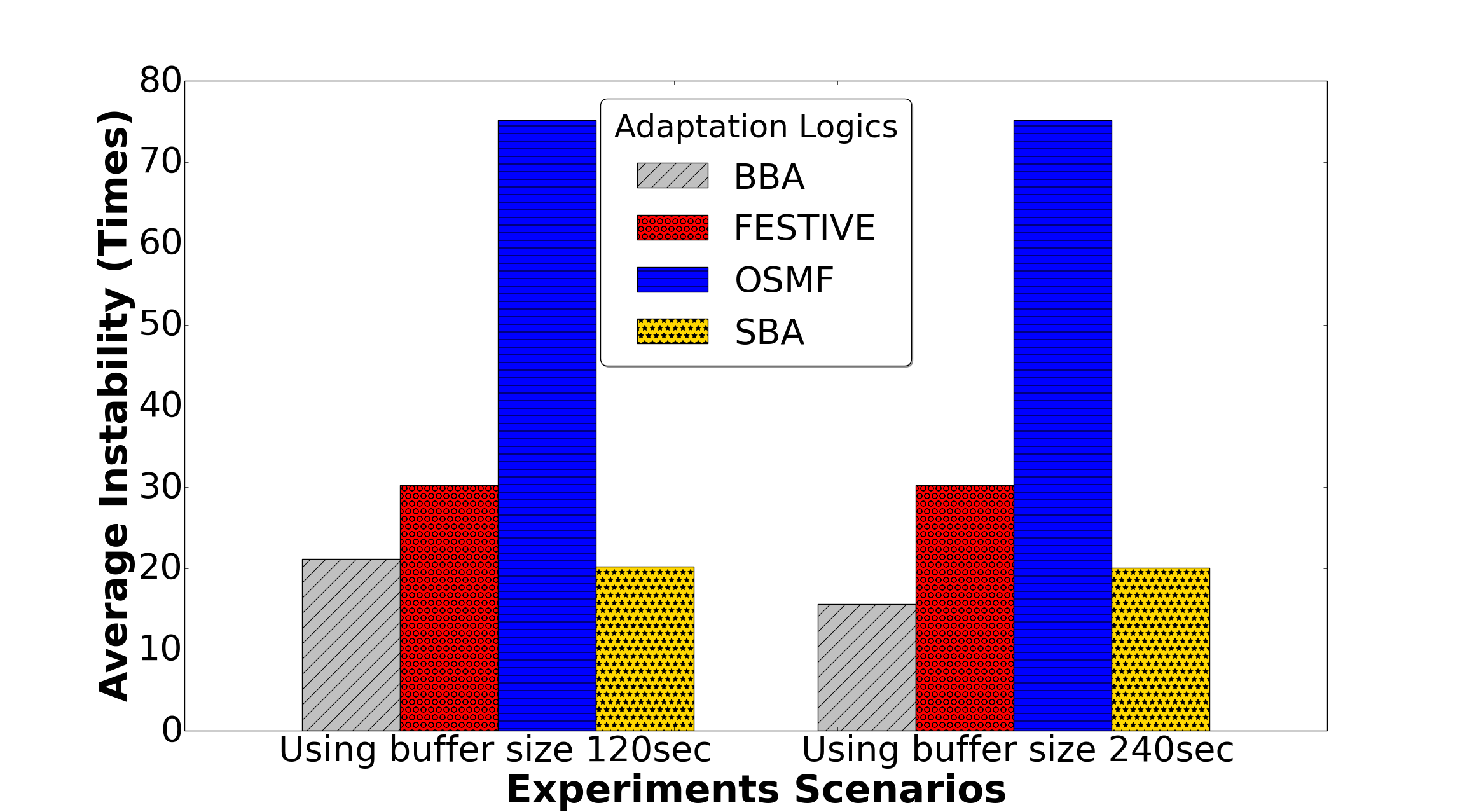 Average Instability (Times)

80
70
60
50
40
30
20
10
0

Adaptation Logics
BBA
FESTIVE
OSMF
SBA

Using buffer size 120sec
Using buffer size 240sec

Experiments Scenarios